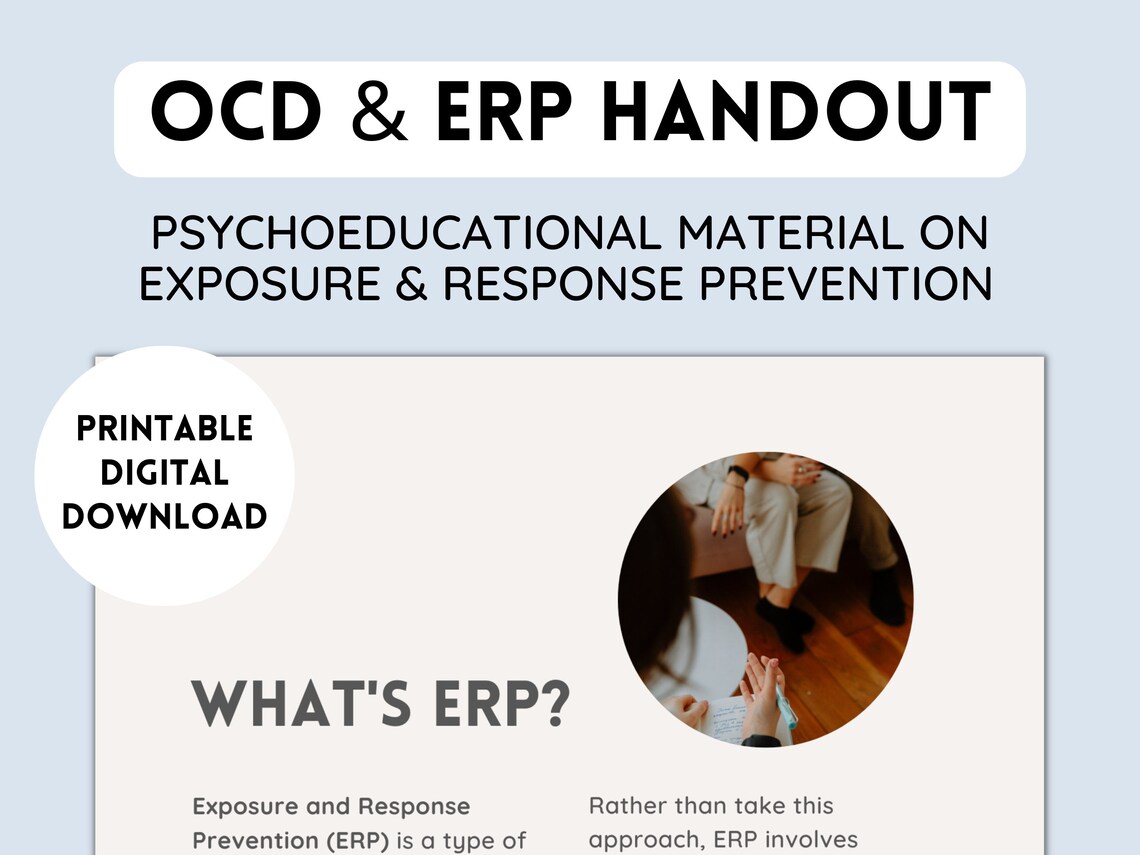 OCD & ERP HANDOUT

PSYCHOEDUCATIONAL MATERIAL ON EXPOSURE & RESPONSE PREVENTION

PRINTABLE DIGITAL DOWNLOAD

WHAT'S ERP?

Exposure and Response Prevention (ERP) is a type of

Rather than take this approach, ERP involves